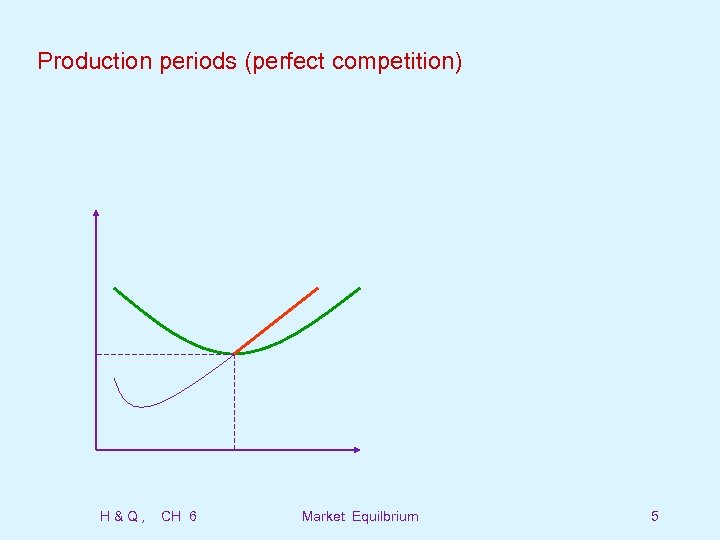 Production periods (perfect competition)

H & Q , CH 6

Market Equilbrium

5